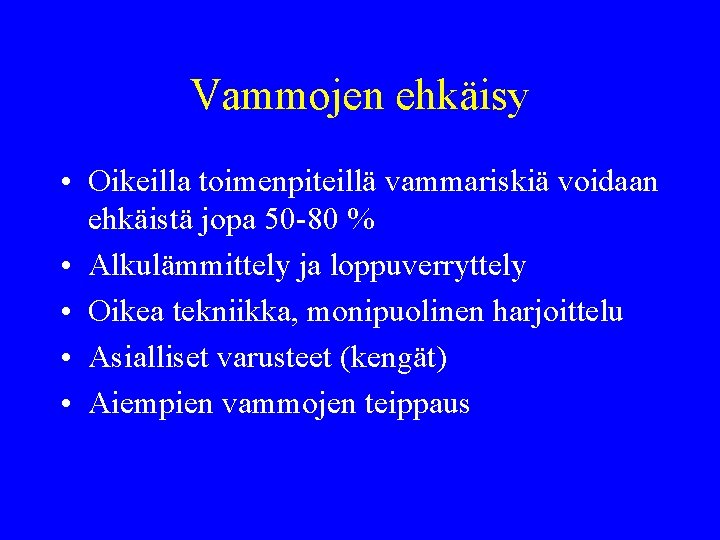 Vammojen ehkäisy

• Oikeilla toimenpiteillä vammariskiä voidaan ehkäistä jopa 50-80 %
• Alkulämmittely ja loppuverryttely
• Oikea tekniikka, monipuolinen harjoittelu
• Asialliset varusteet (kengät)
• Aiempien vammojen teippaus